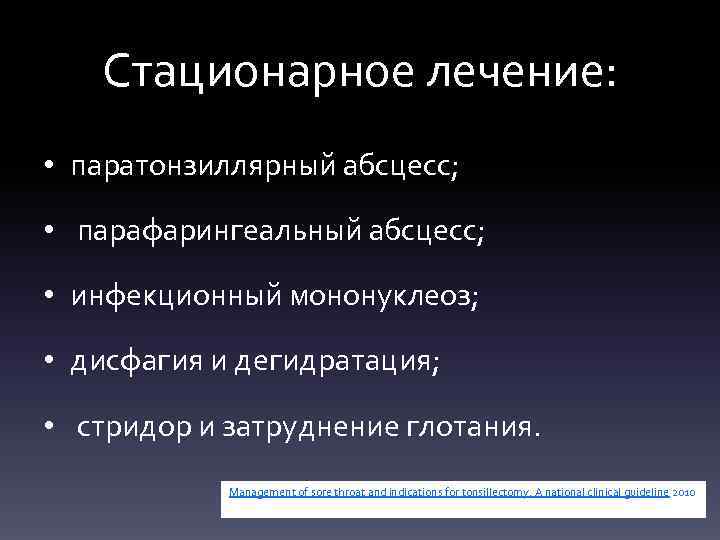 Стационарное лечение:

• паратонзиллярный абсцесс;
• парафарингеальный абсцесс;
• инфекционный мононуклеоз;
• дисфагия и дегидратация;
• стридор и затруднение глотания.

Management of sore throat and indications for tonsillectomy. A national clinical guideline 2010